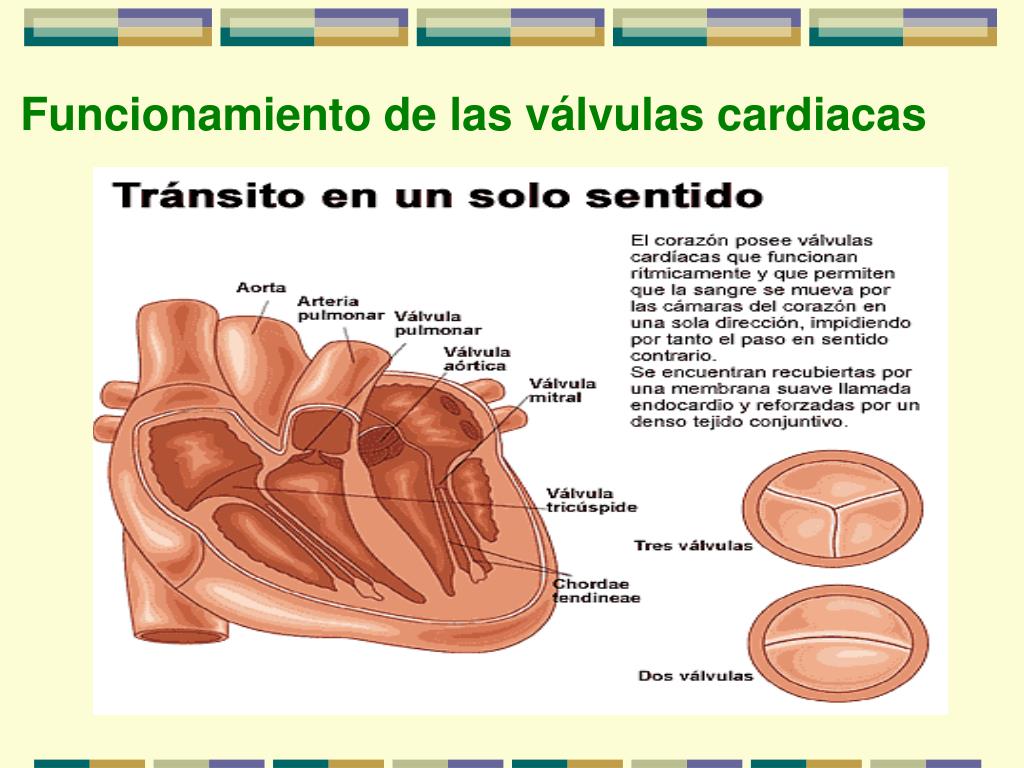 Funcionamiento de las válvulas cardiacas

Tránsito en un solo sentido

El corazón posee válvulas cardíacas que funcionan rítmicamente y que permiten que la sangre se mueva por las cámaras del corazón en una sola dirección, impidiendo por tanto el paso en sentido contrario.
Se encuentran recubiertas por una membrana suave llamada endocardio y reforzadas por un denso tejido conjuntivo.

Aorta

Arteria pulmonar

Válvula pulmonar

Válvula aórtica

Válvula mitral

Válvula tricúspide

Chordae tendineae

Tres válvulas

Dos válvulas